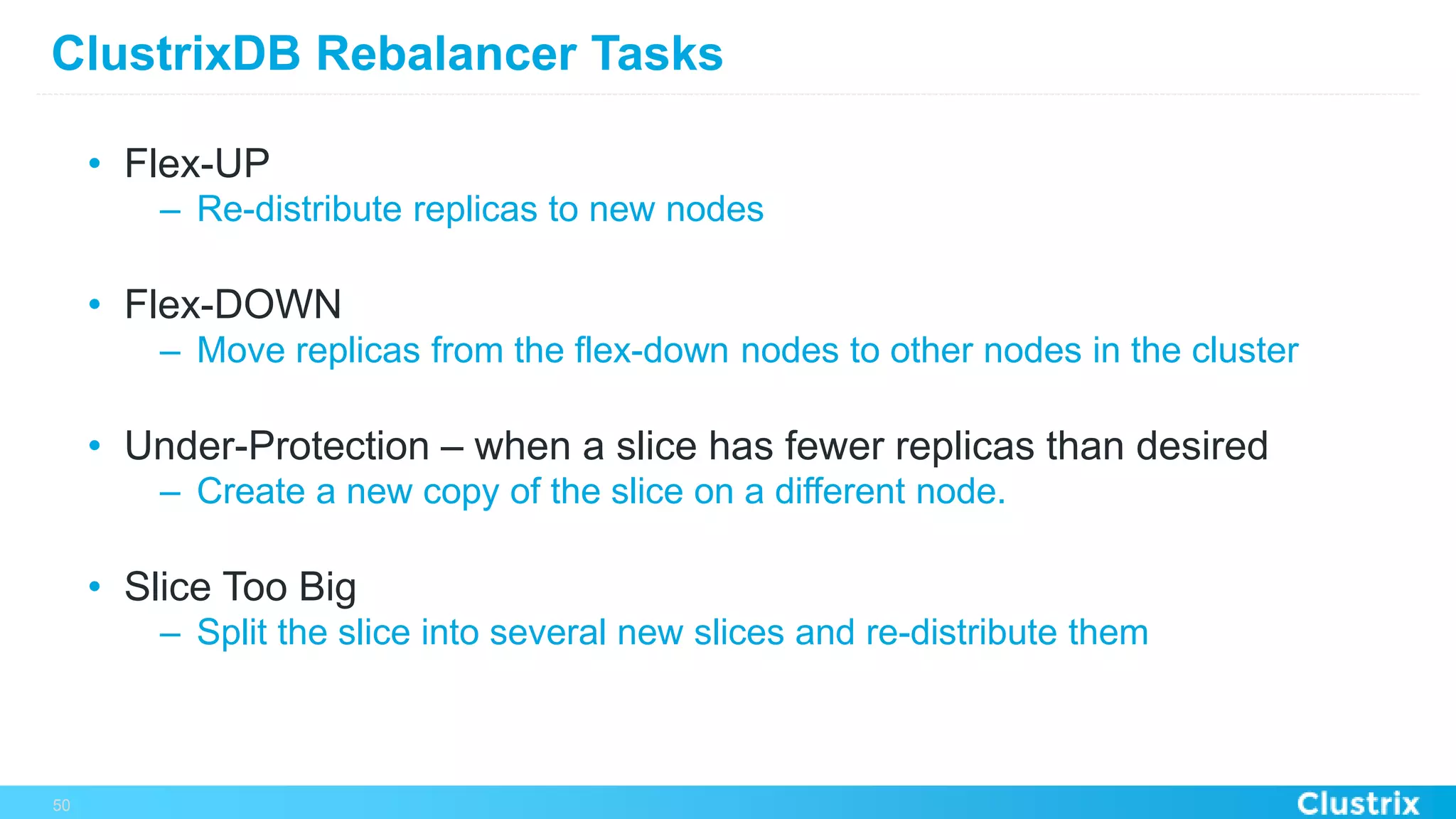 ClustrixDB Rebalancer Tasks

• Flex-UP
– Re-distribute replicas to new nodes

• Flex-DOWN
– Move replicas from the flex-down nodes to other nodes in the cluster

• Under-Protection – when a slice has fewer replicas than desired
– Create a new copy of the slice on a different node.

• Slice Too Big
– Split the slice into several new slices and re-distribute them

50

Clustrix